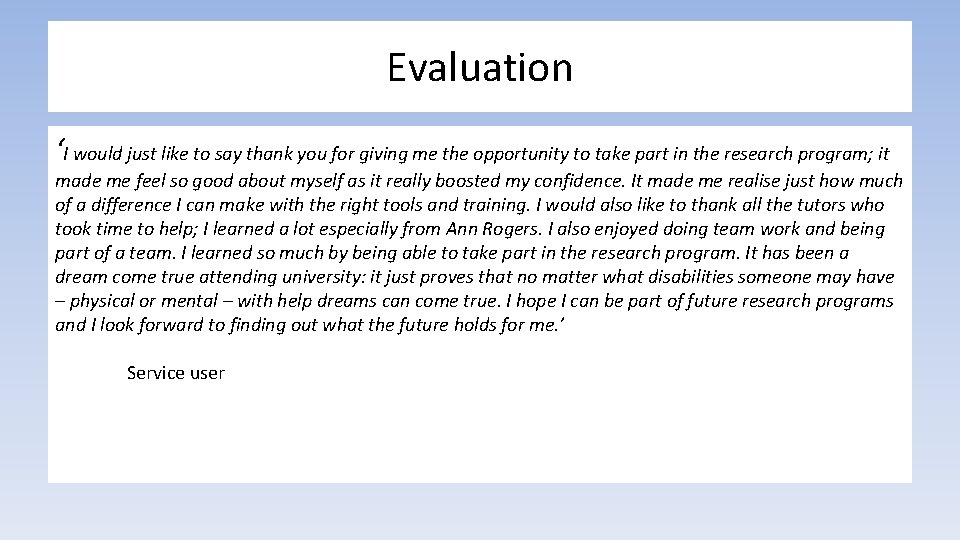 Evaluation

‘I would just like to say thank you for giving me the opportunity to take part in the research program; it made me feel so good about myself as it really boosted my confidence. It made me realise just how much of a difference I can make with the right tools and training. I would also like to thank all the tutors who took time to help; I learned a lot especially from Ann Rogers. I also enjoyed doing team work and being part of a team. I learned so much by being able to take part in the research program. It has been a dream come true attending university: it just proves that no matter what disabilities someone may have – physical or mental – with help dreams can come true. I hope I can be part of future research programs and I look forward to finding out what the future holds for me.’

Service user